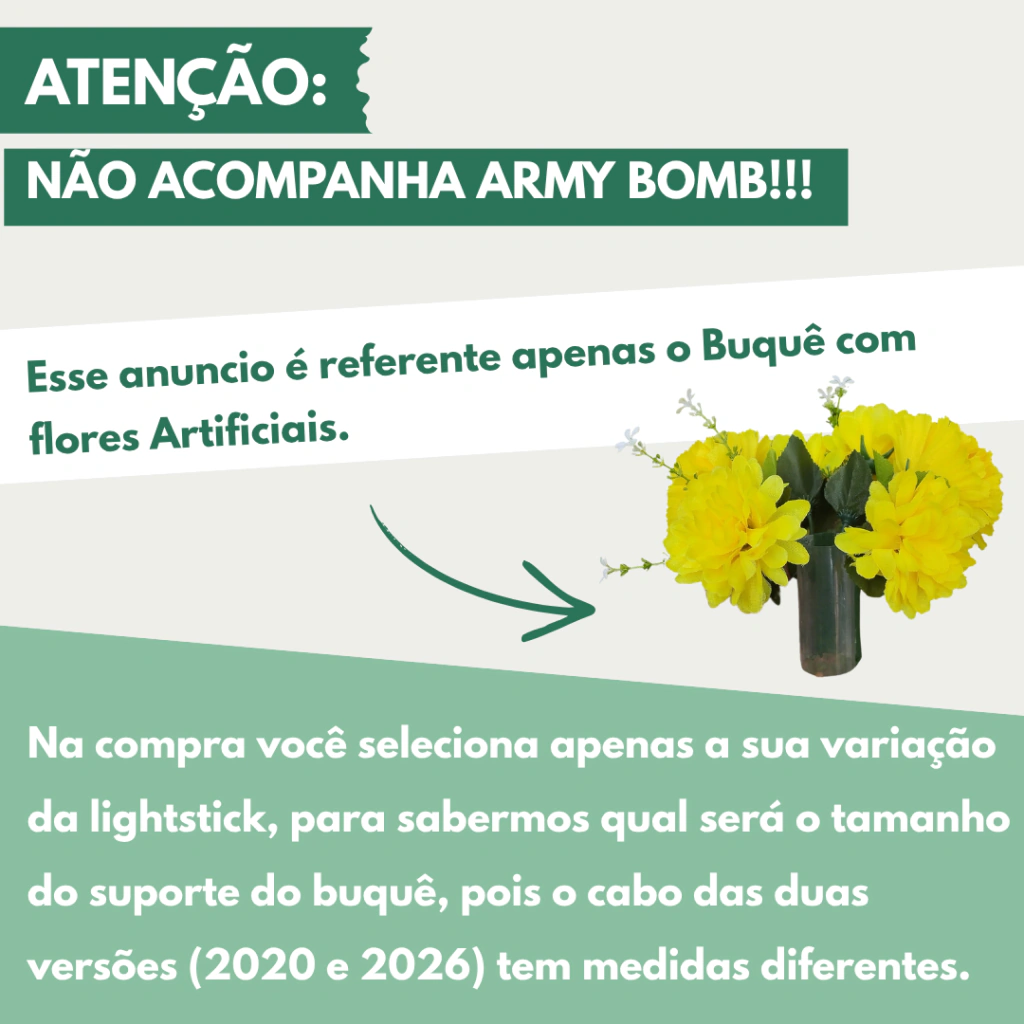 ATENÇÃO:
NÃO ACOMPANHA ARMY BOMB!!!

Esse anuncio é referente apenas o Buquê com flores Artificiais.

Na compra você seleciona apenas a sua variação da lightstick, para sabermos qual será o tamanho do suporte do buquê, pois o cabo das duas versões (2020 e 2026) tem medidas diferentes.